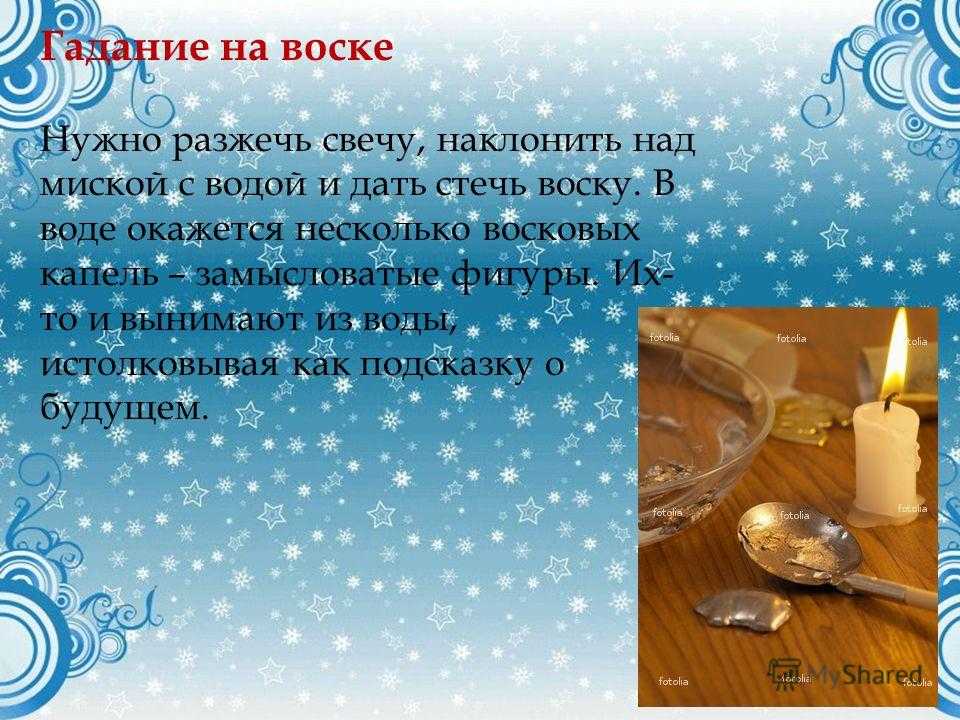 Гадание на воске

Нужно разжечь свечу, наклонить над миской с водой и дать стечь воску. В воде окажется несколько восковых капель – замысловатые фигуры. Их-то и вынимают из воды, истолковывая как подсказку о будущем.

fotolia fotolia fotolia fotolia fotolia fotolia fotolia fotolia

MyShared